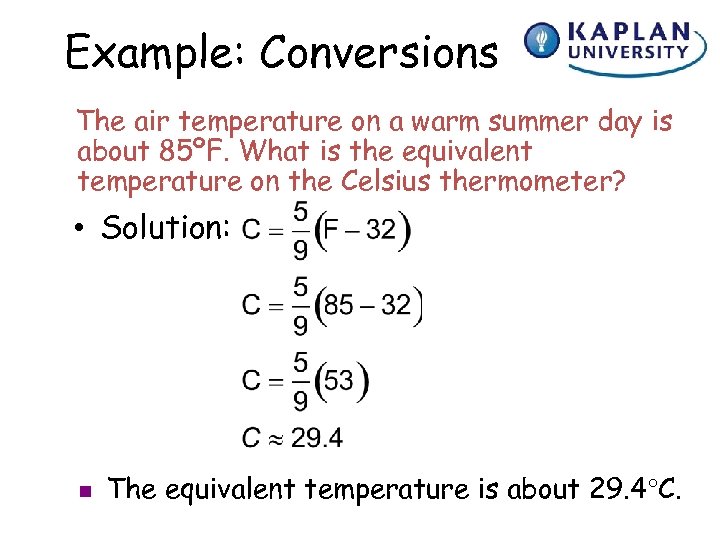 Example: Conversions

KAPLAN UNIVERSITY

The air temperature on a warm summer day is about 85°F. What is the equivalent temperature on the Celsius thermometer?

• Solution: $C = \frac{5}{9}(F - 32)$

$C = \frac{5}{9}(85 - 32)$

$C = \frac{5}{9}(53)$

$C \approx 29.4$

▪ The equivalent temperature is about 29.4°C.